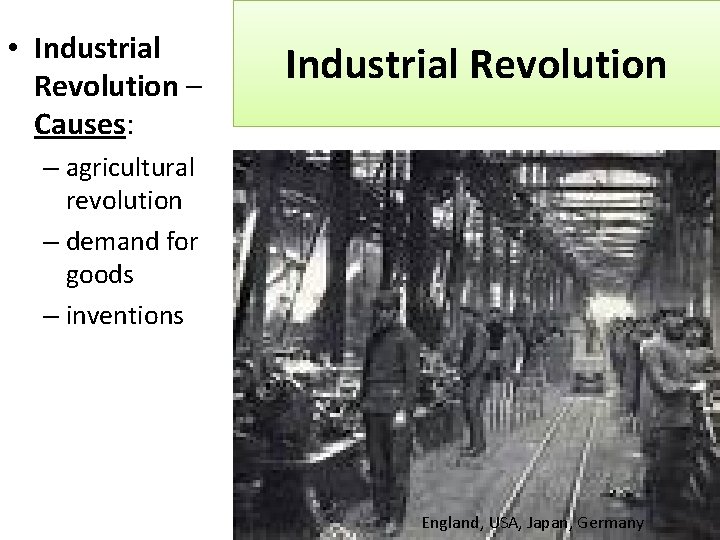 Industrial Revolution

• Industrial Revolution – Causes:
– agricultural revolution
– demand for goods
– inventions

England, USA, Japan, Germany